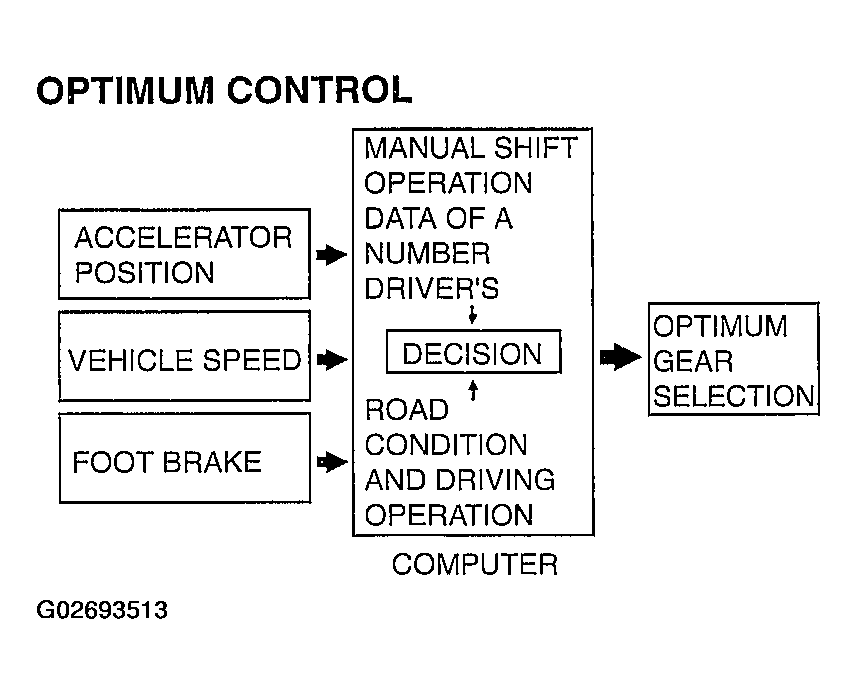 OPTIMUM CONTROL

ACCELERATOR POSITION

VEHICLE SPEED

FOOT BRAKE

MANUAL SHIFT OPERATION DATA OF A NUMBER DRIVER'S

DECISION

ROAD CONDITION AND DRIVING OPERATION

COMPUTER

OPTIMUM GEAR SELECTION

G02693513